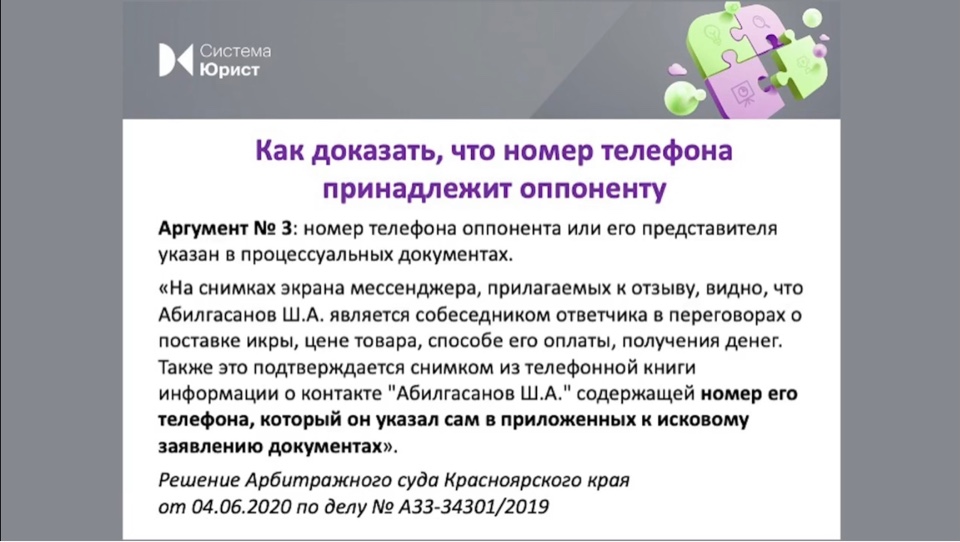 Система Юрист

Как доказать, что номер телефона принадлежит оппоненту

Аргумент № 3: номер телефона оппонента или его представителя указан в процессуальных документах.

«На снимках экрана мессенджера, прилагаемых к отзыву, видно, что Абилгасанов Ш.А. является собеседником ответчика в переговорах о поставке икры, цене товара, способе его оплаты, получения денег. Также это подтверждается снимком из телефонной книги информации о контакте "Абилгасанов Ш.А." содержащей номер его телефона, который он указал сам в приложенных к исковому заявлению документах».

Решение Арбитражного суда Красноярского края от 04.06.2020 по делу № А33-34301/2019